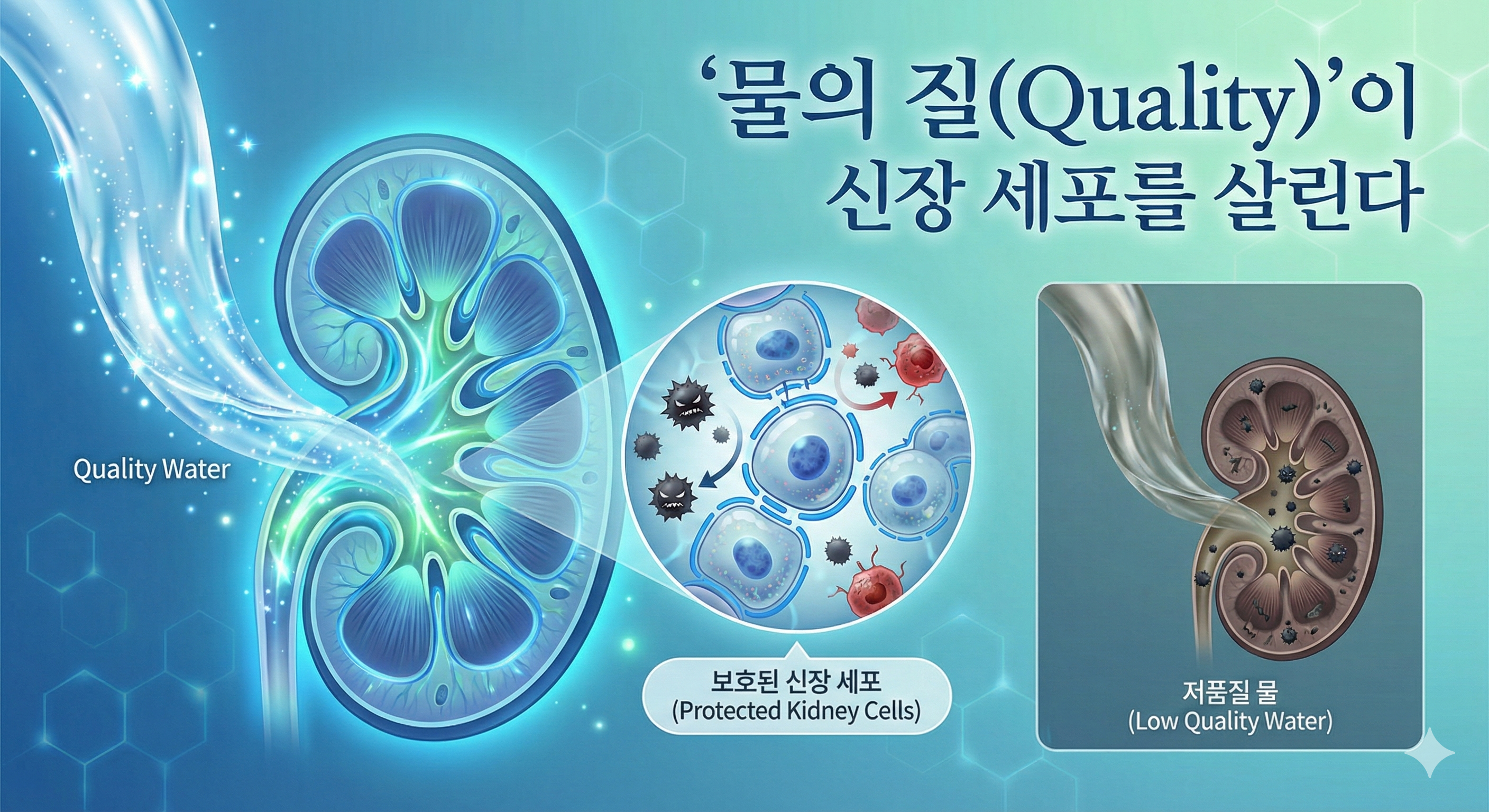 ‘물의 질(Quality)’이 신장 세포를 살린다

Quality Water

보호된 신장 세포
(Protected Kidney Cells)

저품질 물
(Low Quality Water)